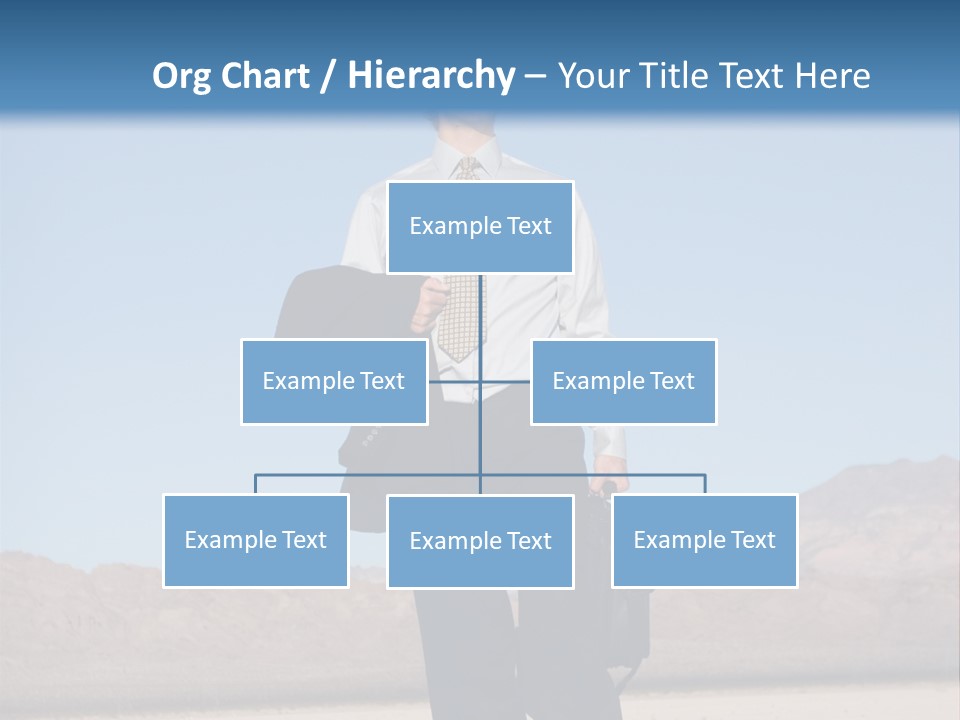 Org Chart / Hierarchy – Your Title Text Here

Example Text

Example Text

Example Text

Example Text

Example Text

Example Text